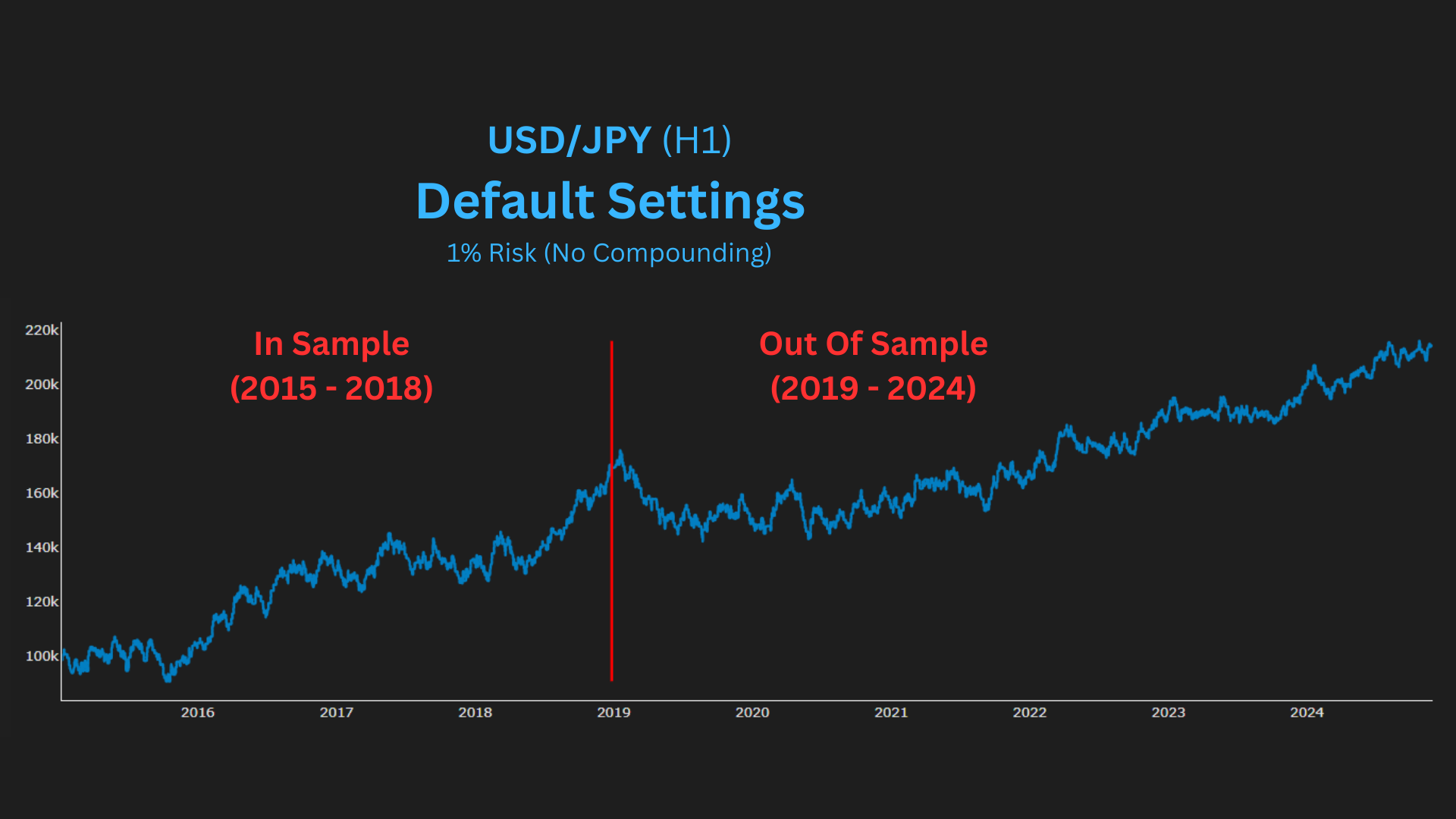 USD/JPY (H1)

Default Settings

1% Risk (No Compounding)

In Sample
(2015 - 2018)

Out Of Sample
(2019 - 2024)

220k
200k
180k
160k
140k
120k
100k

2016
2017
2018
2019
2020
2021
2022
2023
2024